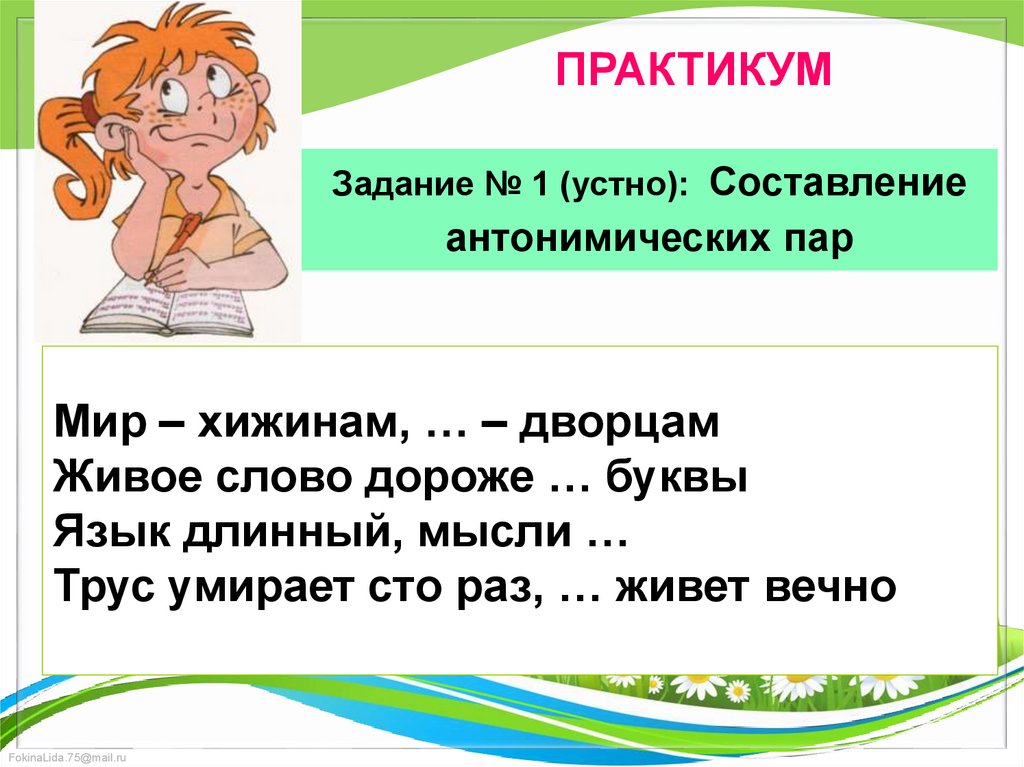 ПРАКТИКУМ

Задание № 1 (устно): Составление антонимических пар

Мир – хижинам, … – дворцам
Живое слово дороже … буквы
Язык длинный, мысли …
Трус умирает сто раз, … живет вечно

FokinaLida.75@mail.ru